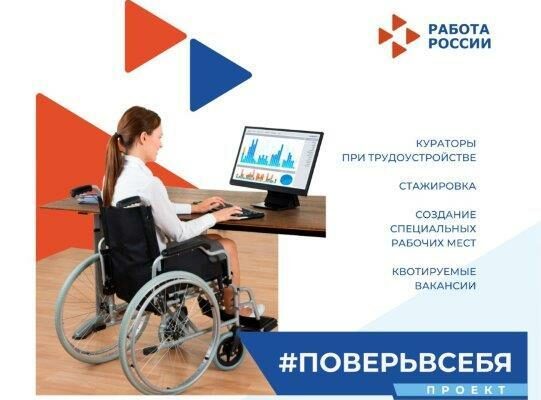 РАБОТА
РОССИИ

КУРАТОРЫ
ПРИ ТРУДОУСТРОЙСТВЕ

СТАЖИРОВКА

СОЗДАНИЕ
СПЕЦИАЛЬНЫХ
РАБОЧИХ МЕСТ

КВОТИРУЕМЫЕ
ВАКАНСИИ

#ПОВЕРЬВСЕБЯ

ПРОЕКТ